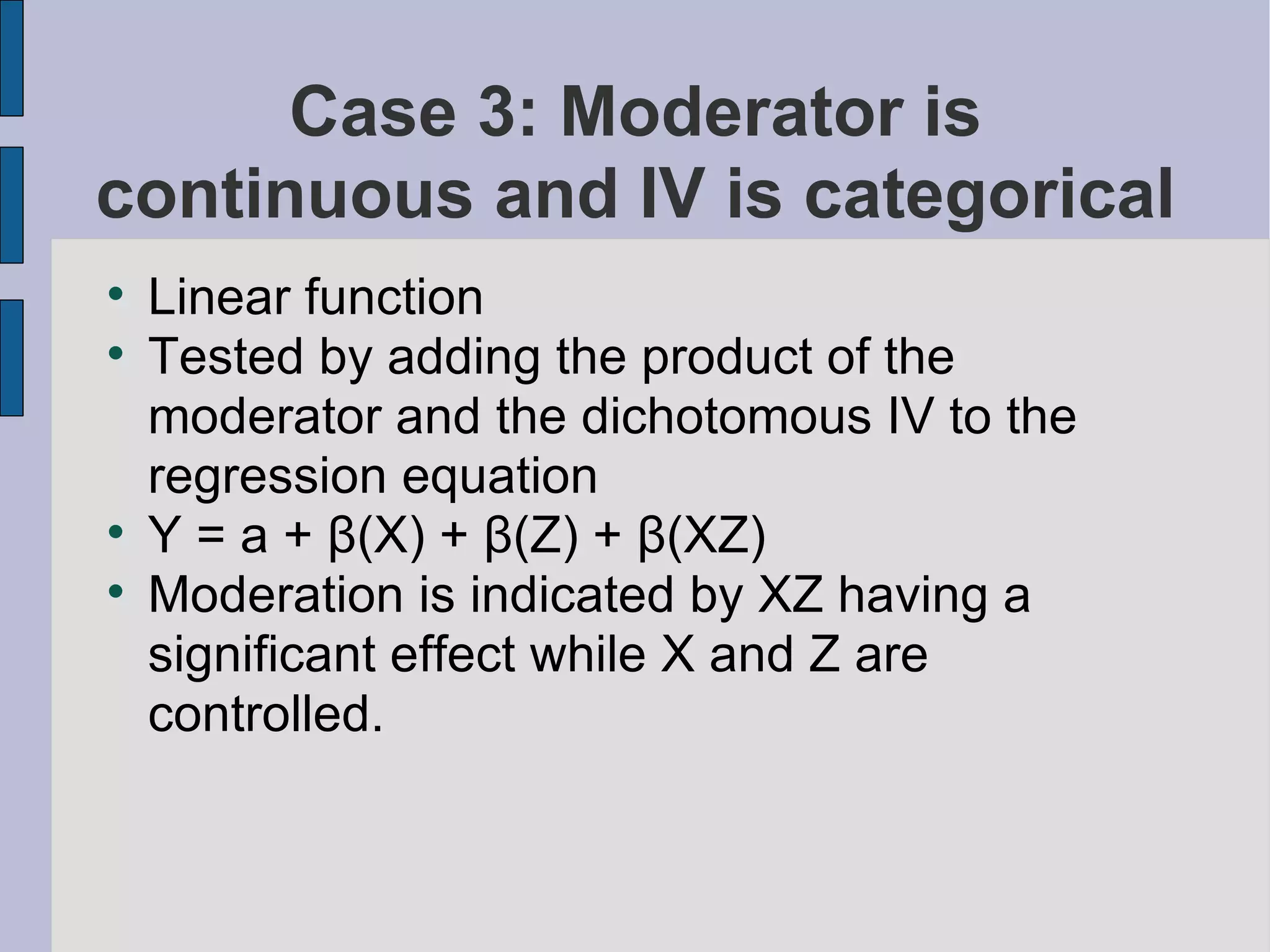 Case 3: Moderator is continuous and IV is categorical

- Linear function
- Tested by adding the product of the moderator and the dichotomous IV to the regression equation
- $Y = a + \beta(X) + \beta(Z) + \beta(XZ)$
- Moderation is indicated by XZ having a significant effect while X and Z are controlled.